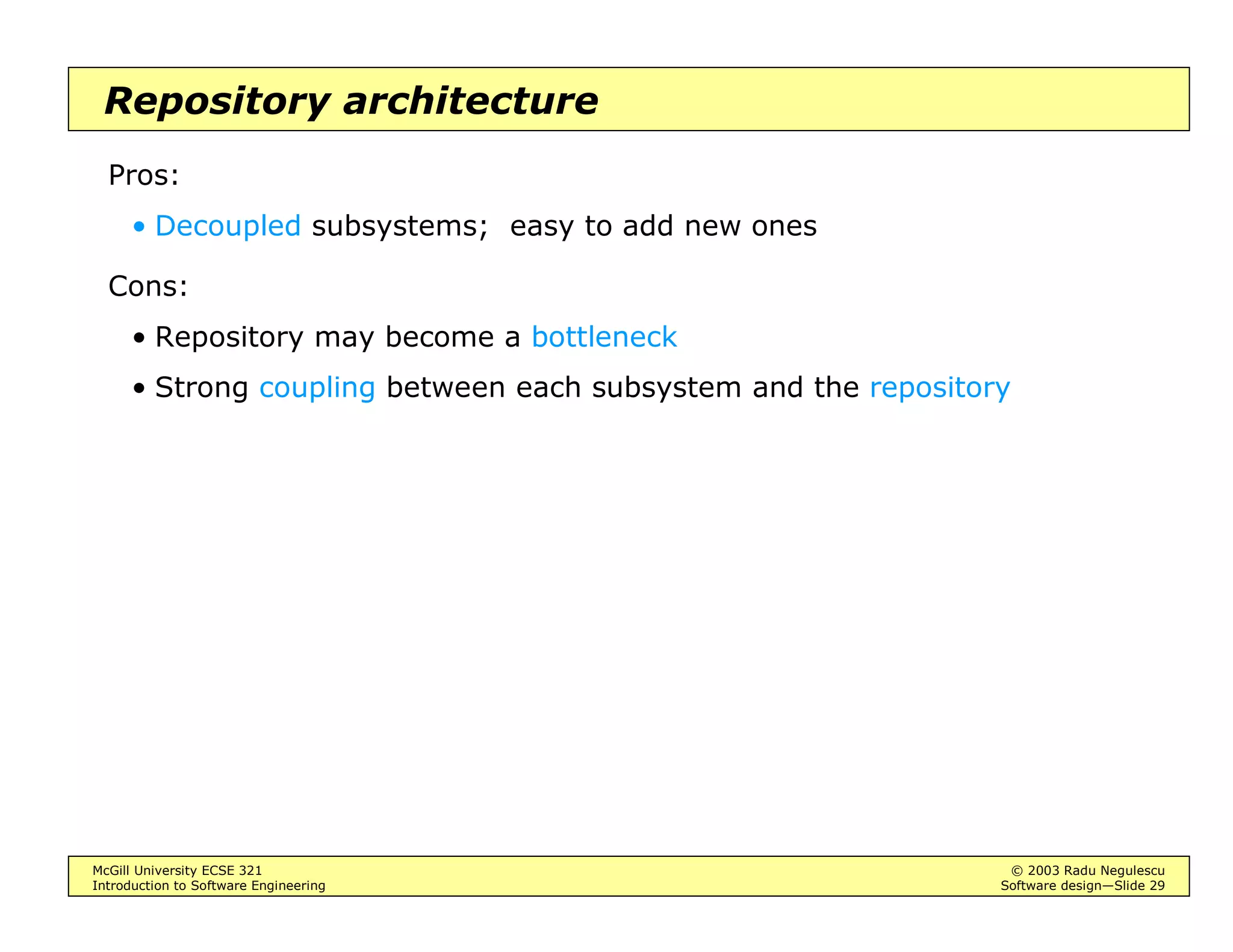 Repository architecture

Pros:

• Decoupled subsystems; easy to add new ones

Cons:

• Repository may become a bottleneck

• Strong coupling between each subsystem and the repository

McGill University ECSE 321
Introduction to Software Engineering

© 2003 Radu Negulescu
Software design—Slide 29